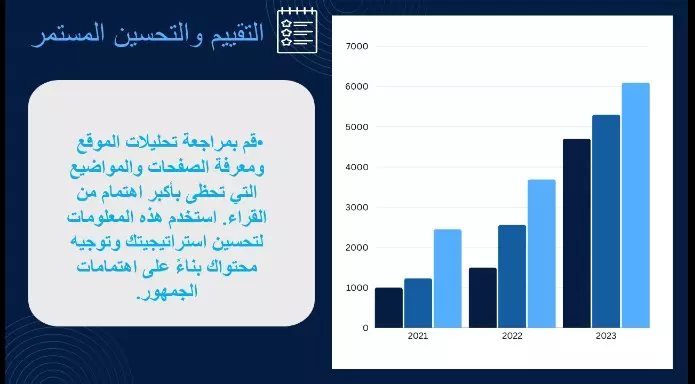 التقييم والتحسين المستمر

•قم بمراجعة تحليلات الموقع ومعرفة الصفحات والمواضيع التي تحظى بأكبر اهتمام من القراء. استخدم هذه المعلومات لتحسين استراتيجيتك وتوجيه محتواك بناءً على اهتمامات الجمهور.

7000
6000
5000
4000
3000
2000
1000
0
2021
2022
2023